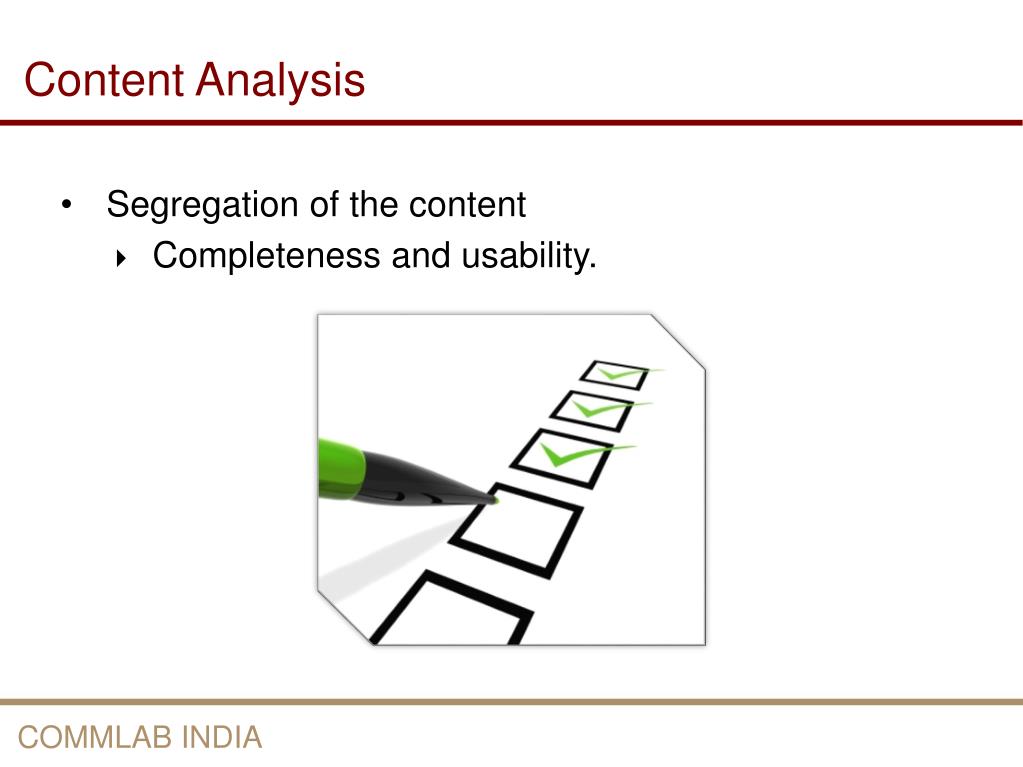 Content Analysis

• Segregation of the content
  ‣ Completeness and usability.

COMMLAB INDIA